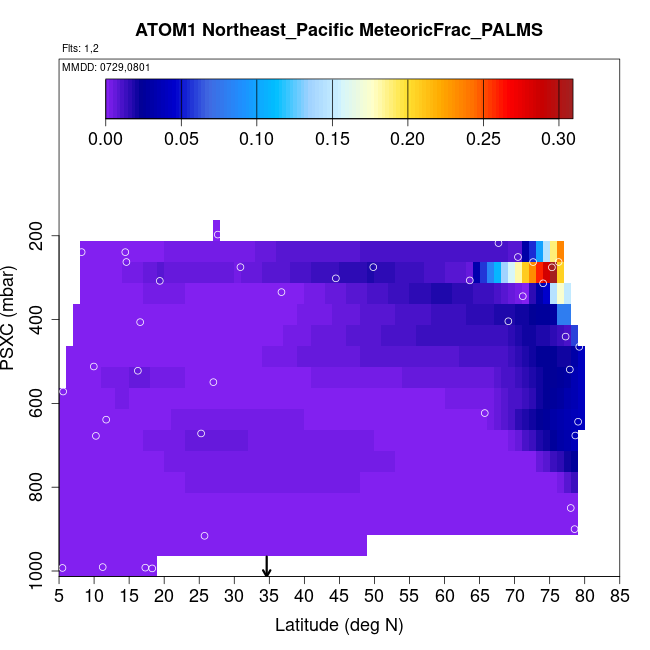 ATOM1 Northeast_Pacific MeteoricFrac_PALMS

Flts: 1,2

MMDD: 0729,0801

0.00 0.05 0.10 0.15 0.20 0.25 0.30

PSXC (mbar)

200
400
600
800
1000

5 10 15 20 25 30 35 40 45 50 55 60 65 70 75 80 85

Latitude (deg N)